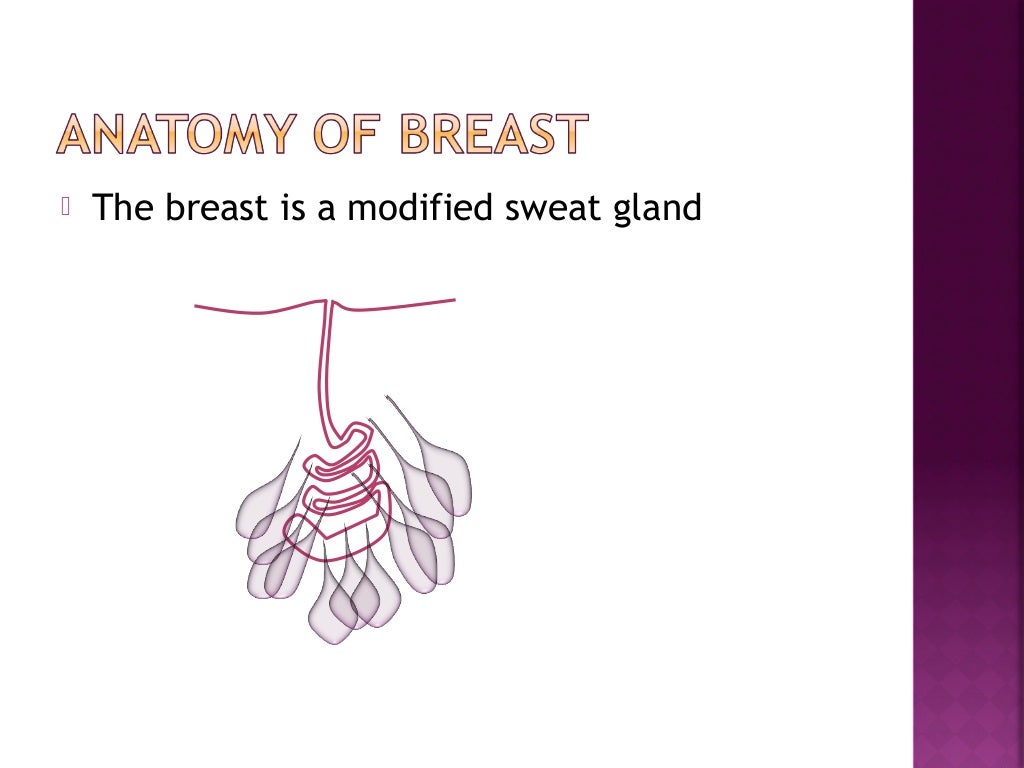 ANATOMY OF BREAST

The breast is a modified sweat gland